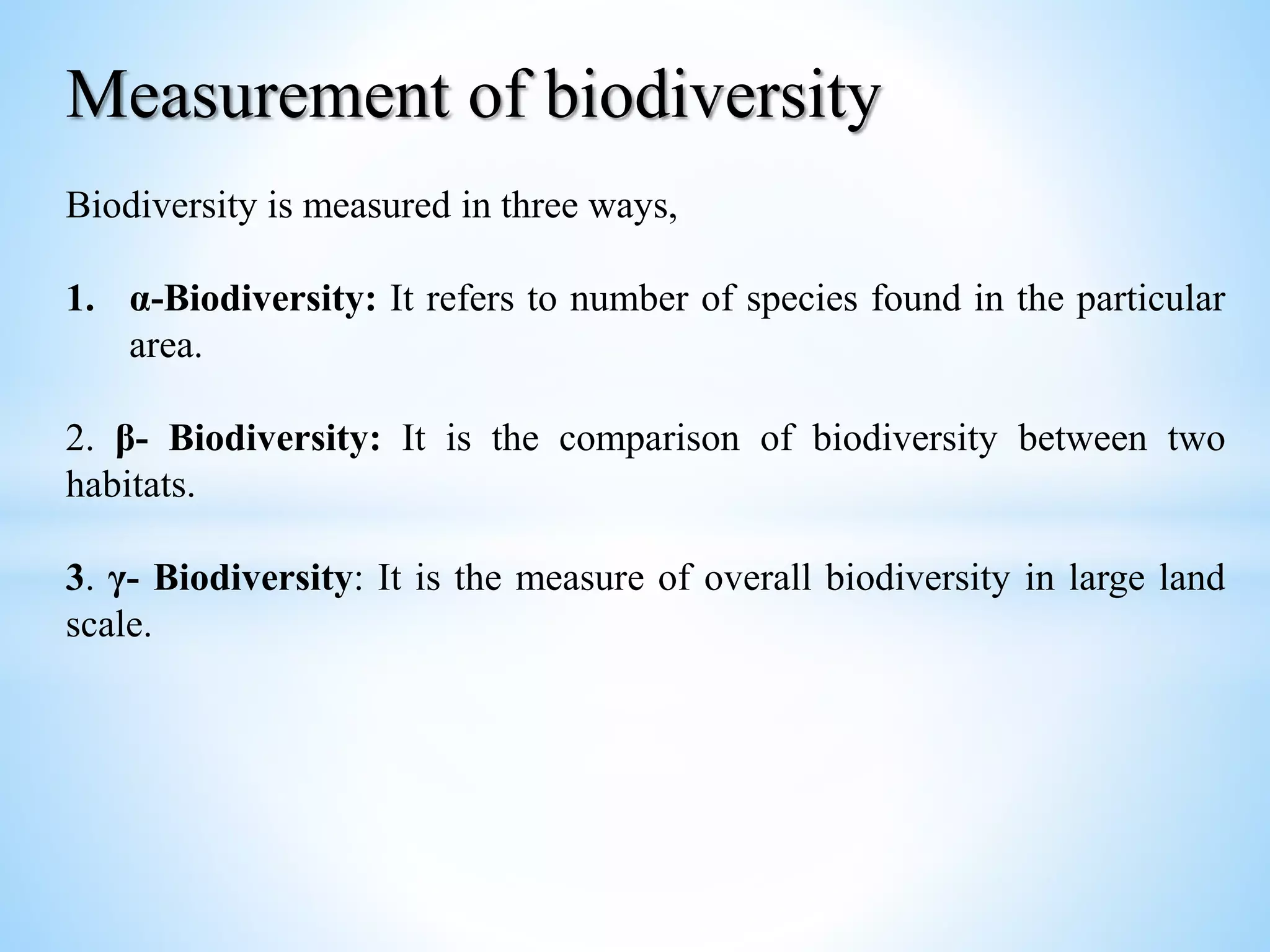 Measurement of biodiversity

Biodiversity is measured in three ways,

1. α-Biodiversity: It refers to number of species found in the particular area.

2. β- Biodiversity: It is the comparison of biodiversity between two habitats.

3. γ- Biodiversity: It is the measure of overall biodiversity in large land scale.